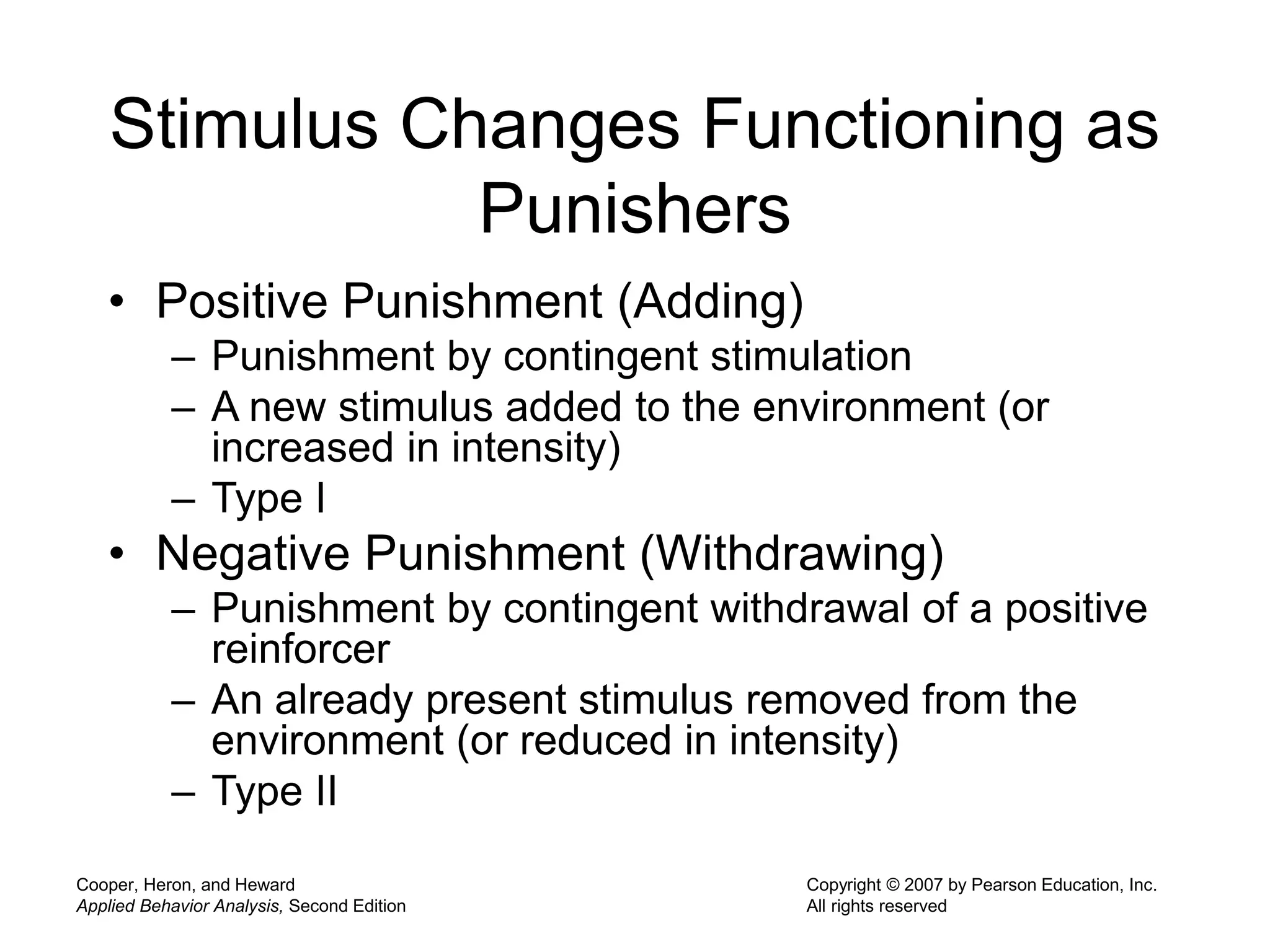 Stimulus Changes Functioning as Punishers

• Positive Punishment (Adding)
– Punishment by contingent stimulation
– A new stimulus added to the environment (or increased in intensity)
– Type I
• Negative Punishment (Withdrawing)
– Punishment by contingent withdrawal of a positive reinforcer
– An already present stimulus removed from the environment (or reduced in intensity)
– Type II

Cooper, Heron, and Heward
Applied Behavior Analysis, Second Edition

Copyright © 2007 by Pearson Education, Inc.
All rights reserved